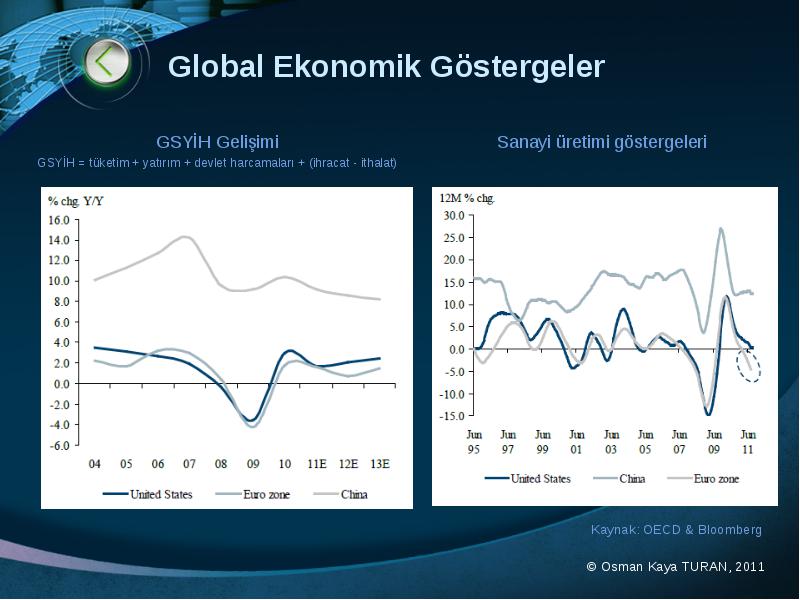 Global Ekonomik Göstergeler

GSYİH Gelişimi

GSYİH = tüketim + yatırım + devlet harcamaları + (ihracat - ithalat)

% chg. Y/Y

16.0
14.0
12.0
10.0
8.0
6.0
4.0
2.0
0.0
-2.0
-4.0
-6.0

04 05 06 07 08 09 10 11E 12E 13E

United States Euro zone China

Sanayi üretimi göstergeleri

12M % chg.

30.0
25.0
20.0
15.0
10.0
5.0
0.0
-5.0
-10.0
-15.0

Jun 95 Jun 97 Jun 99 Jun 01 Jun 03 Jun 05 Jun 07 Jun 09 Jun 11

United States China Euro zone

Kaynak: OECD & Bloomberg

© Osman Kaya TURAN, 2011